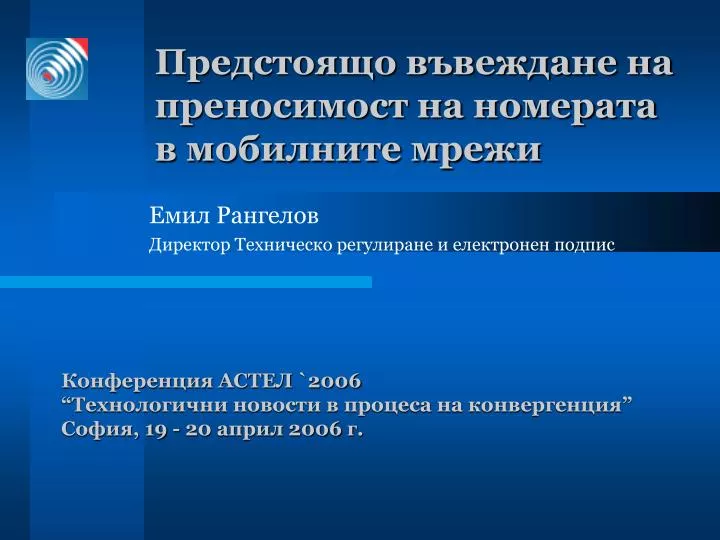 Предстоящо въвеждане на преносимост на номерата в мобилните мрежи

Емил Рангелов

Директор Техническо регулиране и електронен подпис

Конференция АСТЕЛ `2006
“Технологични новости в процеса на конвергенция”
София, 19 - 20 април 2006 г.